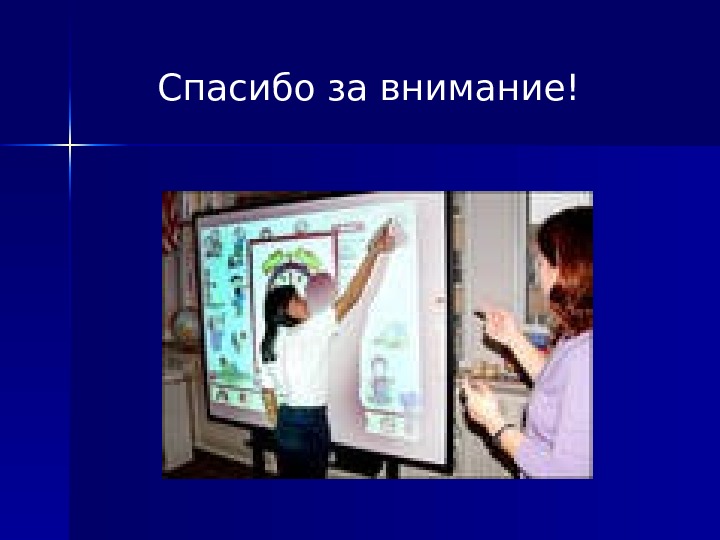 Спасибо за внимание!